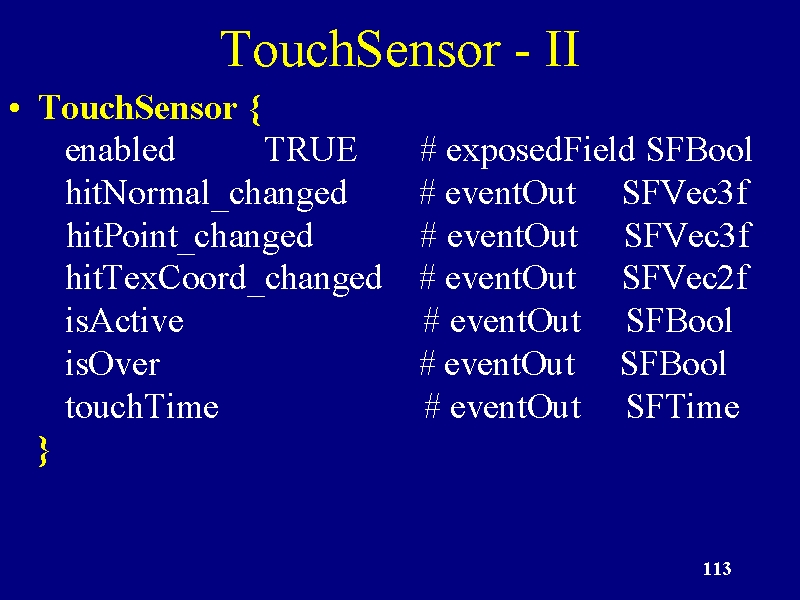 TouchSensor - II

• TouchSensor {
enabled TRUE # exposedField SFBool
hitNormal_changed # eventOut SFVec3f
hitPoint_changed # eventOut SFVec3f
hitTexCoord_changed # eventOut SFVec2f
isActive # eventOut SFBool
isOver # eventOut SFBool
touchTime # eventOut SFTime
}

113